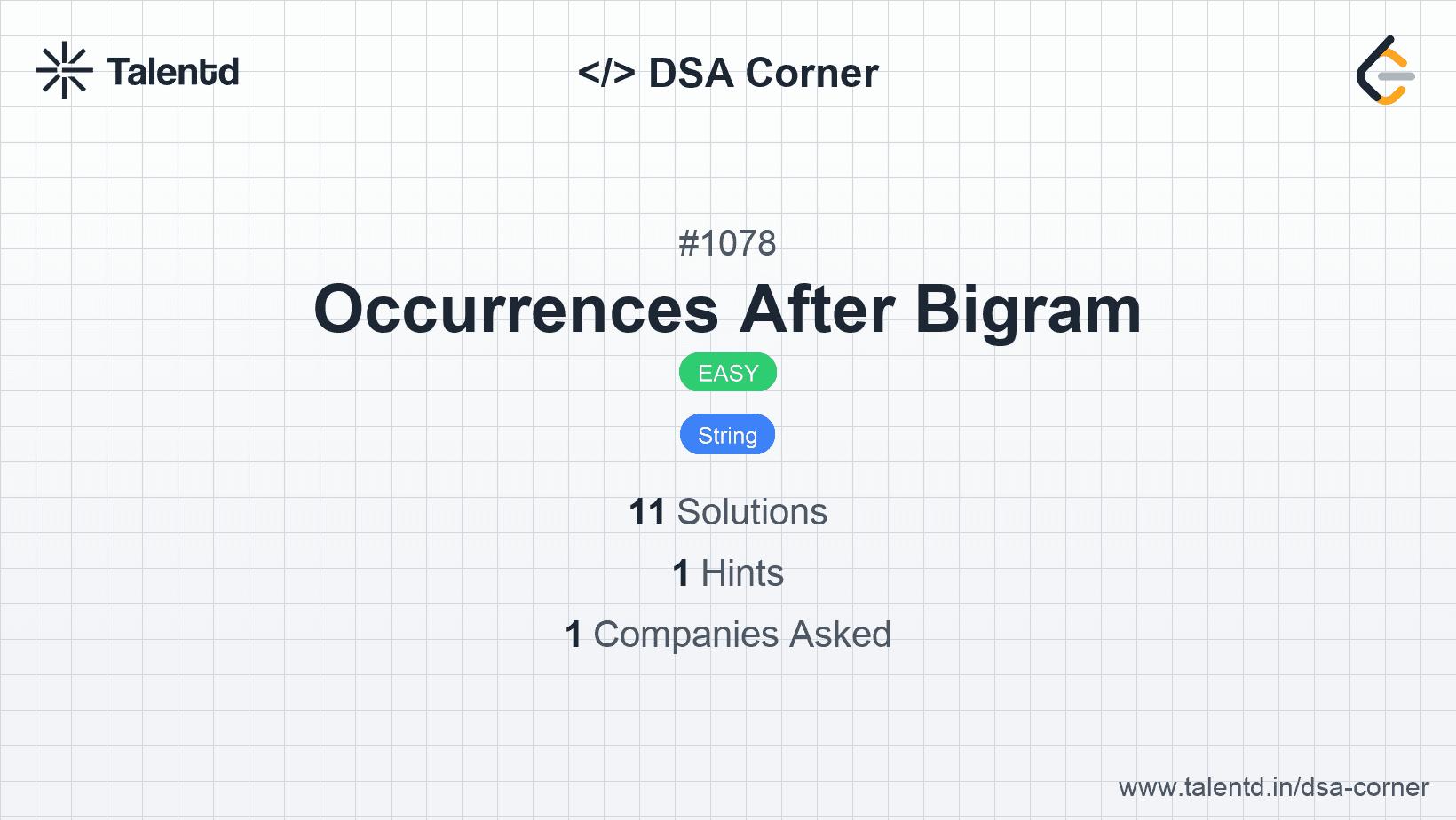 Talentd

</> DSA Corner

#1078

Occurrences After Bigram

EASY

String

11 Solutions

1 Hints

1 Companies Asked

www.talentd.in/dsa-corner